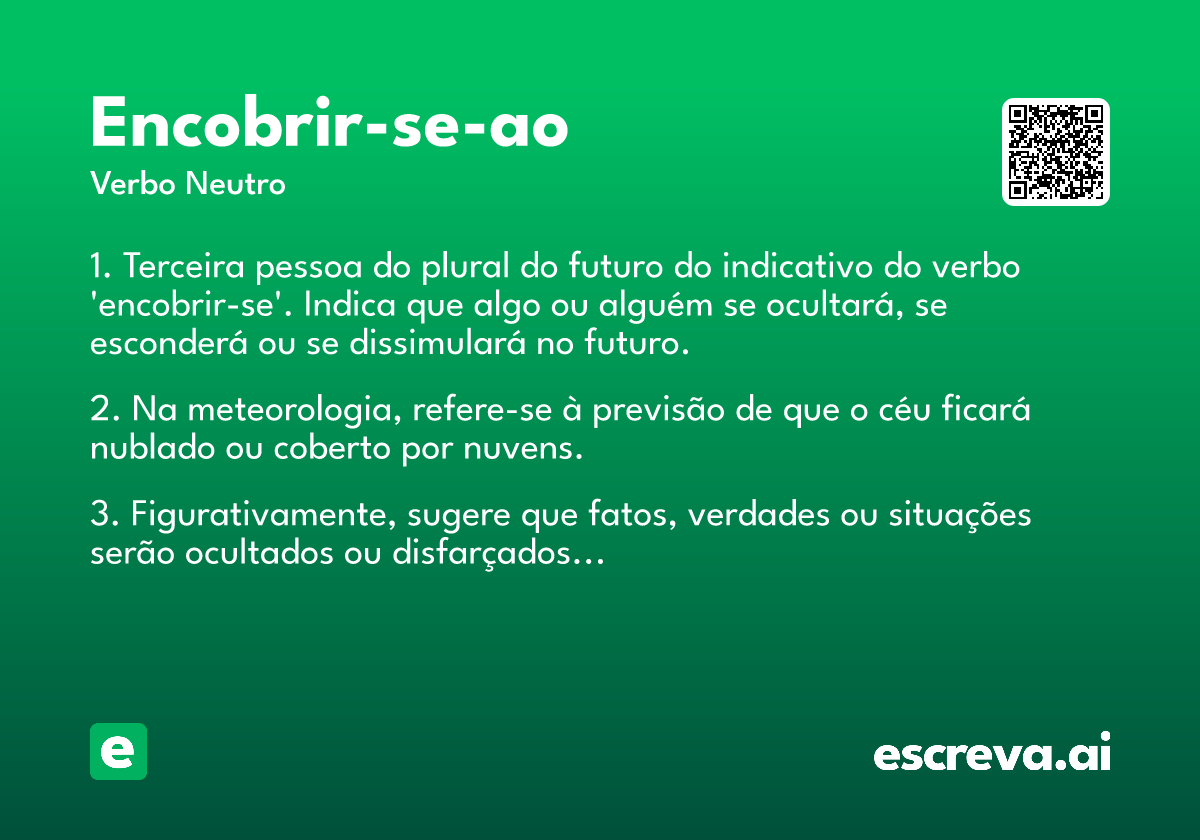 Encobrir-se-ao

Verbo Neutro

1. Terceira pessoa do plural do futuro do indicativo do verbo 'encobrir-se'. Indica que algo ou alguém se ocultará, se esconderá ou se dissimulará no futuro.

2. Na meteorologia, refere-se à previsão de que o céu ficará nublado ou coberto por nuvens.

3. Figurativamente, sugere que fatos, verdades ou situações serão ocultados ou disfarçados...

e

escreva.ai